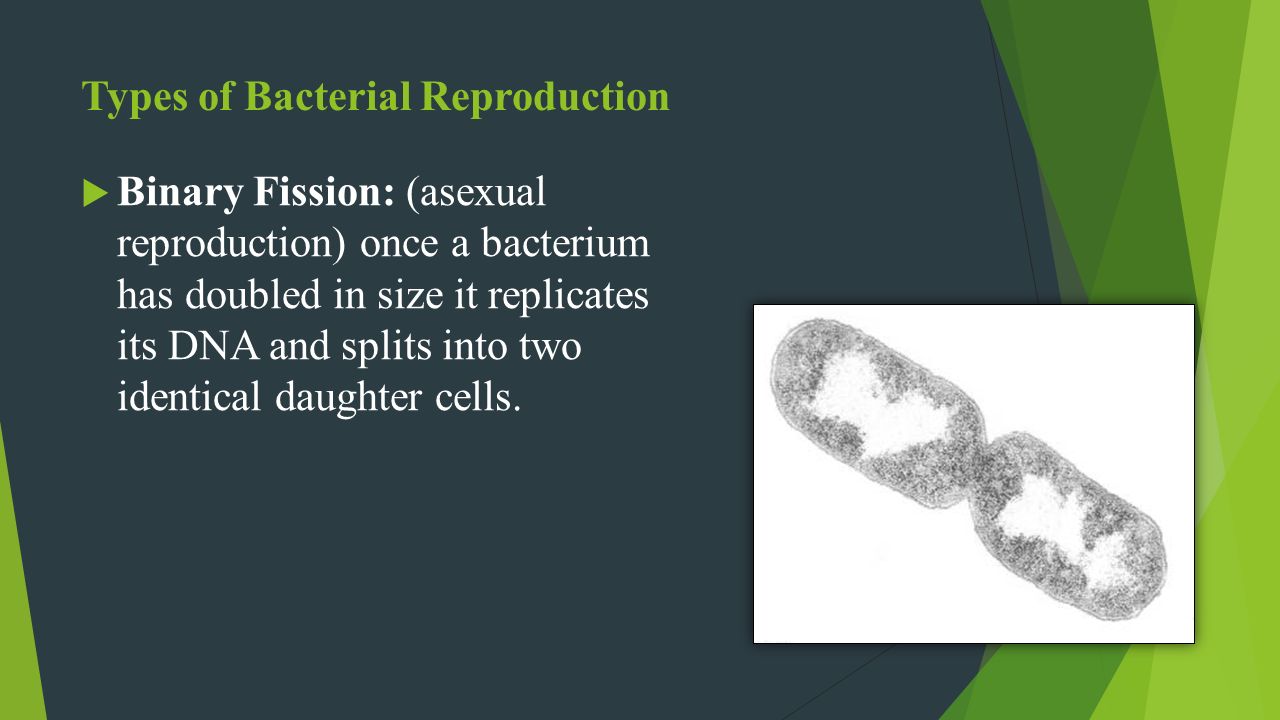 Types of Bacterial Reproduction

Binary Fission: (asexual reproduction) once a bacterium has doubled in size it replicates its DNA and splits into two identical daughter cells.